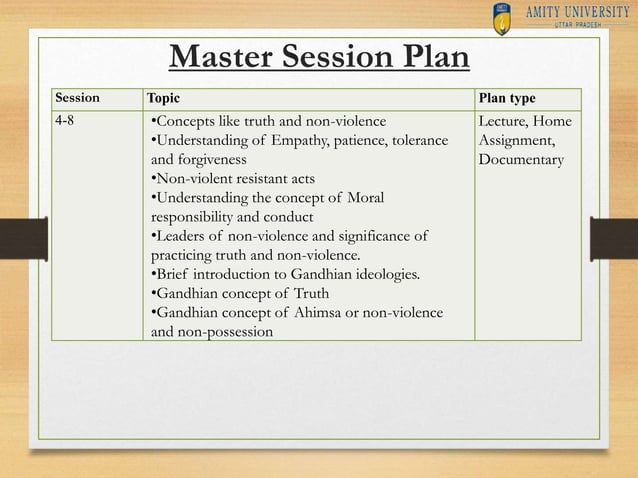 AMITY UNIVERSITY
UTTAR PRADESH

Master Session Plan

| Session | Topic | Plan type |
|---|---|---|
| 4-8 | •Concepts like truth and non-violence •Understanding of Empathy, patience, tolerance and forgiveness •Non-violent resistant acts •Understanding the concept of Moral responsibility and conduct •Leaders of non-violence and significance of practicing truth and non-violence. •Brief introduction to Gandhian ideologies. •Gandhian concept of Truth •Gandhian concept of Ahimsa or non-violence and non-possession | Lecture, Home Assignment, Documentary |